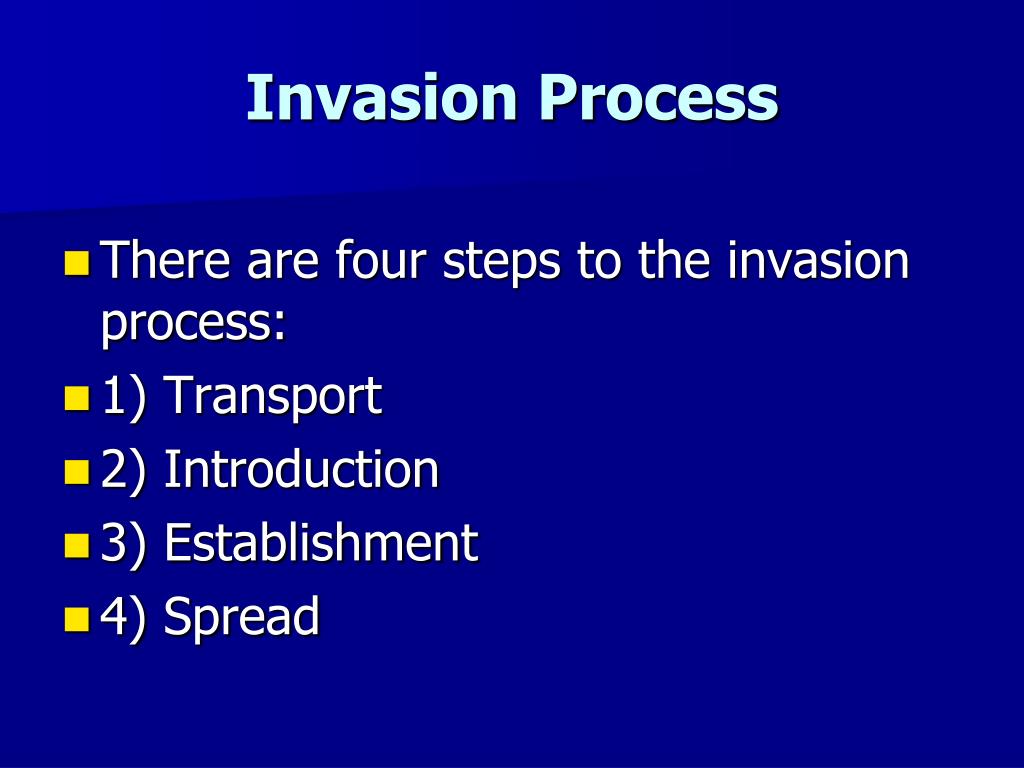 Invasion Process

There are four steps to the invasion process:

1) Transport

2) Introduction

3) Establishment

4) Spread